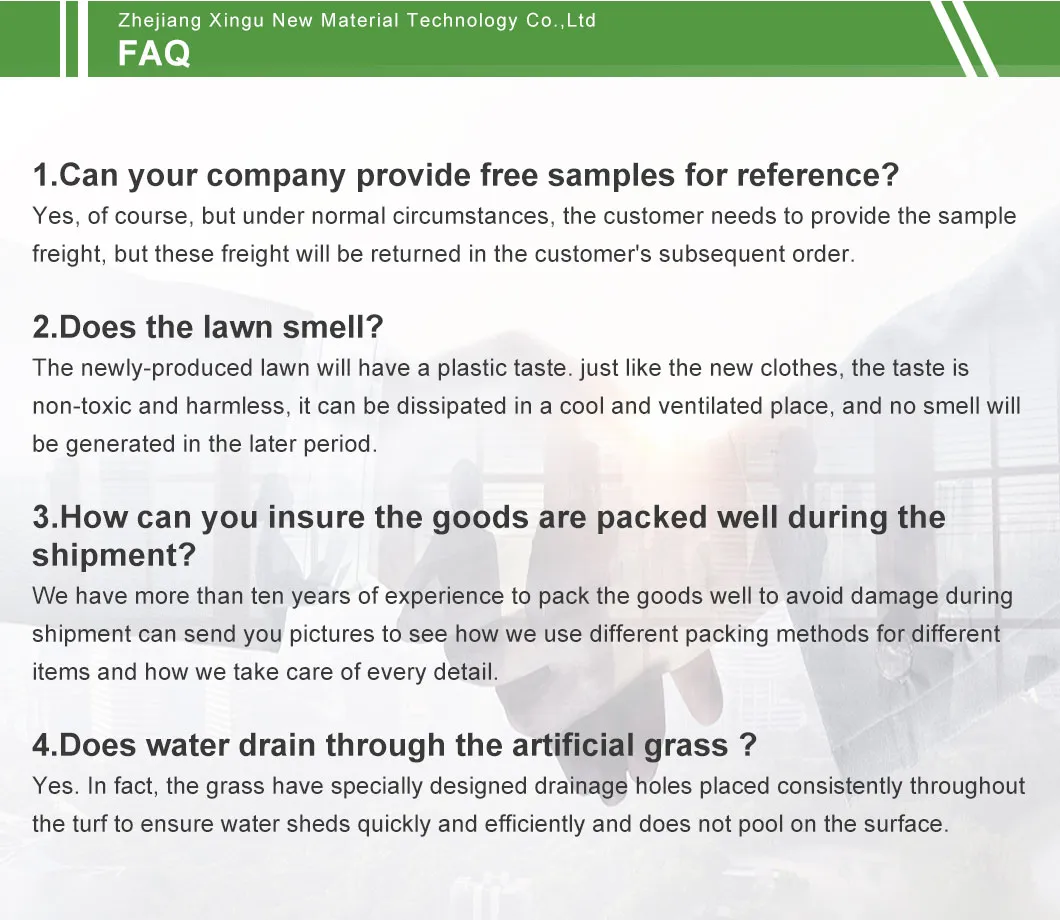 Zhejiang Xingu New Material Technology Co.,Ltd
FAQ

1.Can your company provide free samples for reference?
Yes, of course, but under normal circumstances, the customer needs to provide the sample freight, but these freight will be returned in the customer's subsequent order.

2.Does the lawn smell?
The newly-produced lawn will have a plastic taste. just like the new clothes, the taste is non-toxic and harmless, it can be dissipated in a cool and ventilated place, and no smell will be generated in the later period.

3.How can you insure the goods are packed well during the shipment?
We have more than ten years of experience to pack the goods well to avoid damage during shipment can send you pictures to see how we use different packing methods for different items and how we take care of every detail.

4.Does water drain through the artificial grass ?
Yes. In fact, the grass have specially designed drainage holes placed consistently throughout the turf to ensure water sheds quickly and efficiently and does not pool on the surface.